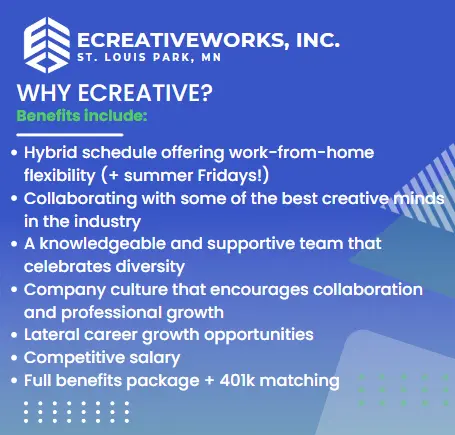 ECREATIVEWORKS, INC.
ST. LOUIS PARK, MN

WHY ECREATIVE?
Benefits include:

• Hybrid schedule offering work-from-home flexibility (+ summer Fridays!)
• Collaborating with some of the best creative minds in the industry
• A knowledgeable and supportive team that celebrates diversity
• Company culture that encourages collaboration and professional growth
• Lateral career growth opportunities
• Competitive salary
• Full benefits package + 401k matching